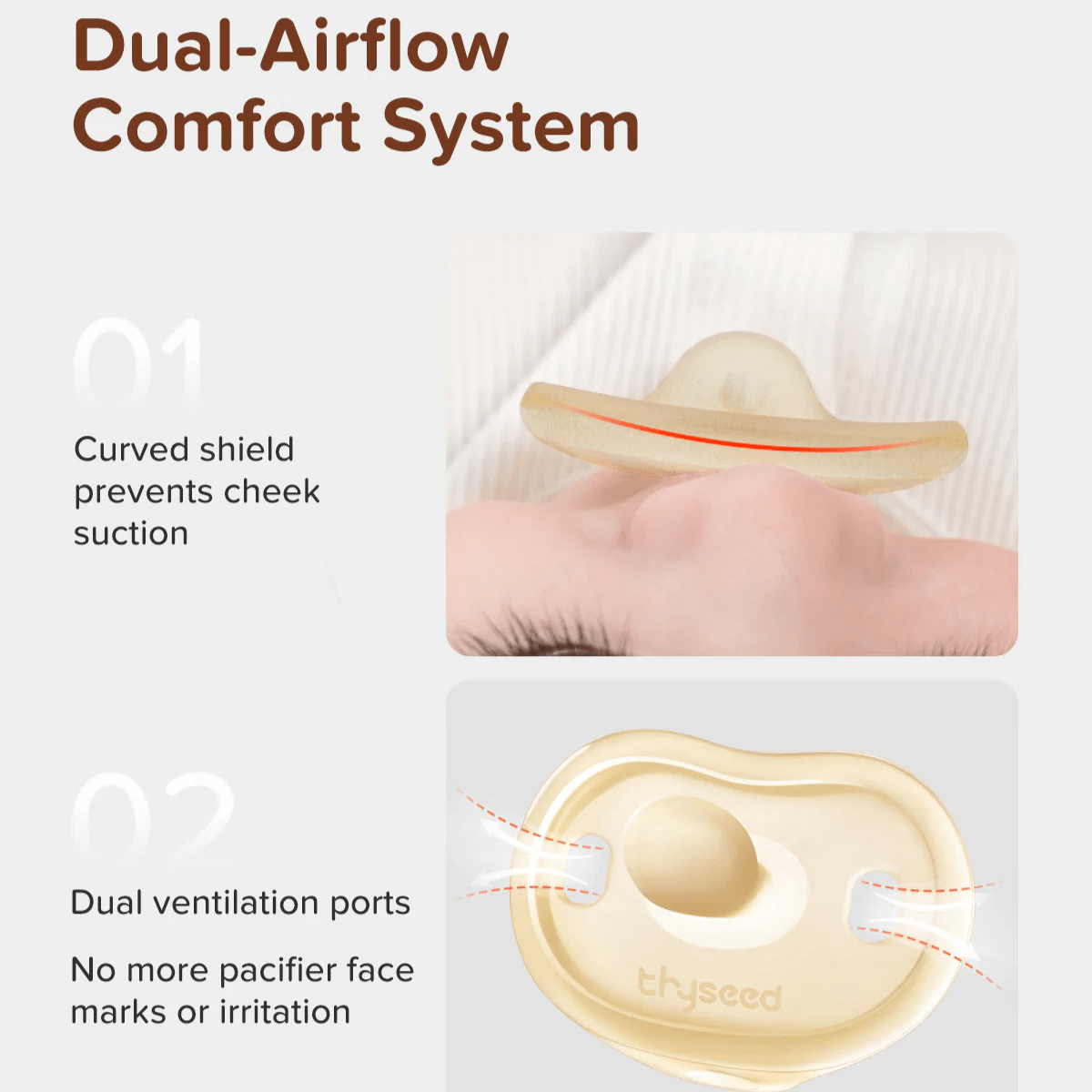 Dual-Airflow Comfort System

01

Curved shield prevents cheek suction

02

Dual ventilation ports

No more pacifier face marks or irritation

thyseed